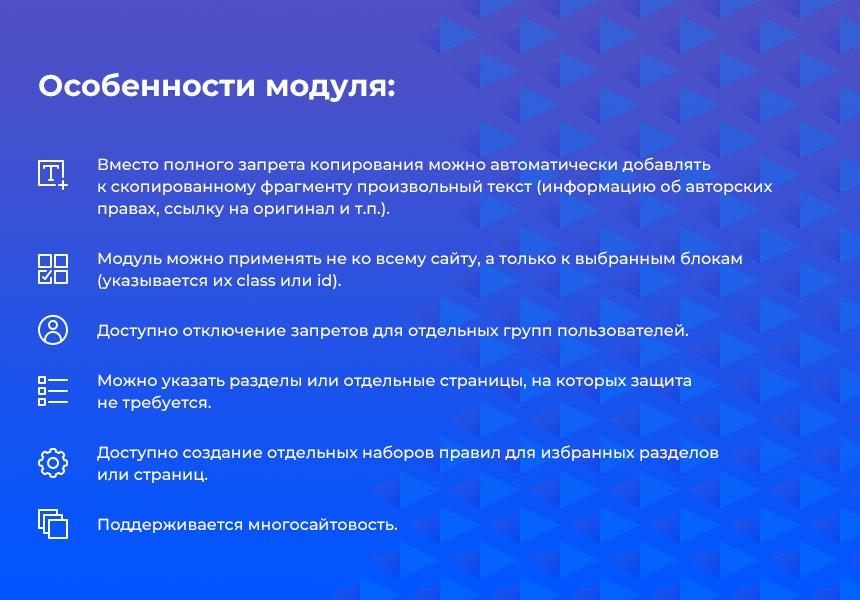 Особенности модуля:

Вместо полного запрета копирования можно автоматически добавлять к скопированному фрагменту произвольный текст (информацию об авторских правах, ссылку на оригинал и т.п.).

Модуль можно применять не ко всему сайту, а только к выбранным блокам (указывается их class или id).

Доступно отключение запретов для отдельных групп пользователей.

Можно указать разделы или отдельные страницы, на которых защита не требуется.

Доступно создание отдельных наборов правил для избранных разделов или страниц.

Поддерживается многосайтовость.